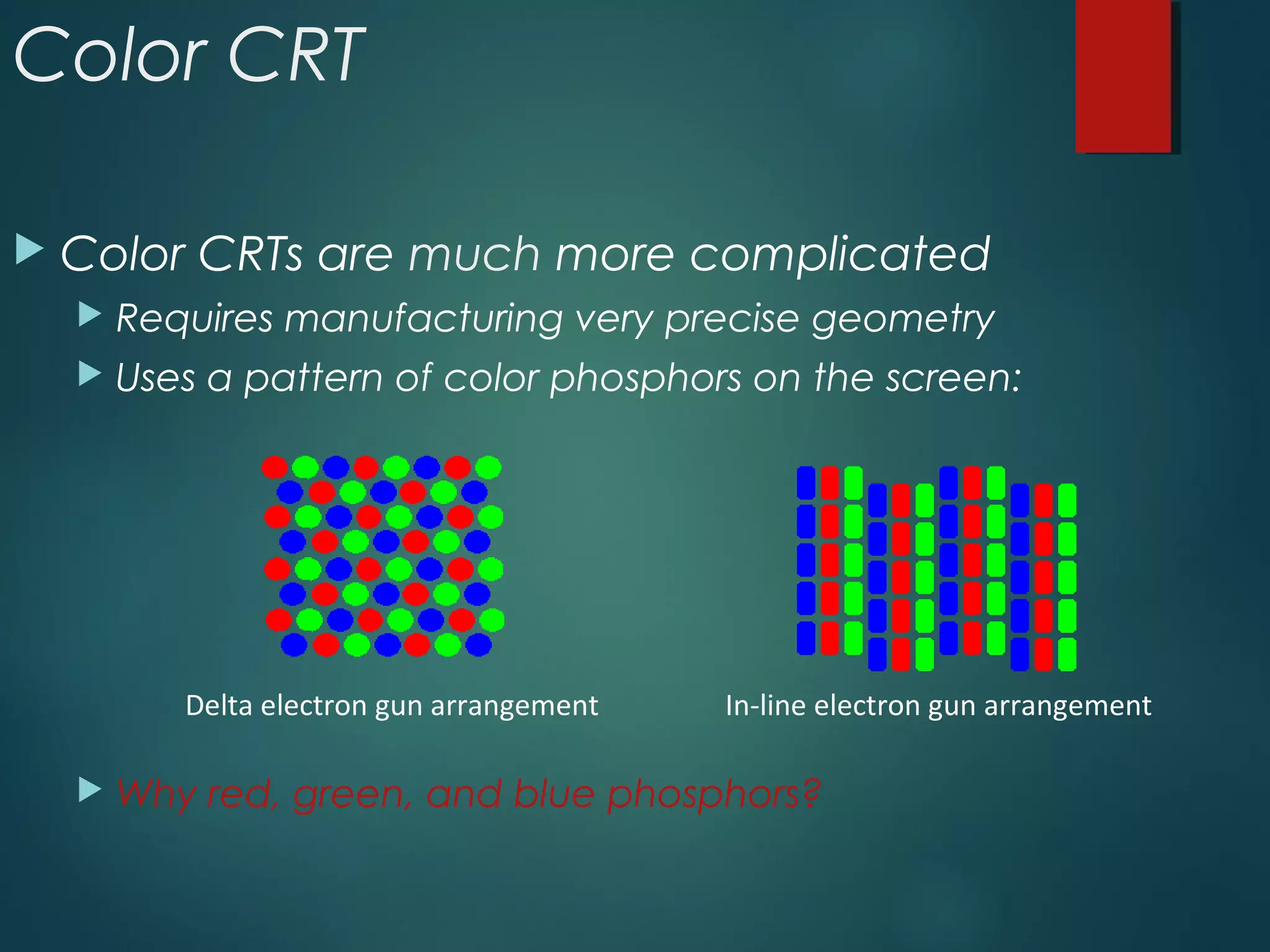 Color CRT

Color CRTs are much more complicated

Requires manufacturing very precise geometry

Uses a pattern of color phosphors on the screen:

Delta electron gun arrangement

In-line electron gun arrangement

Why red, green, and blue phosphors?